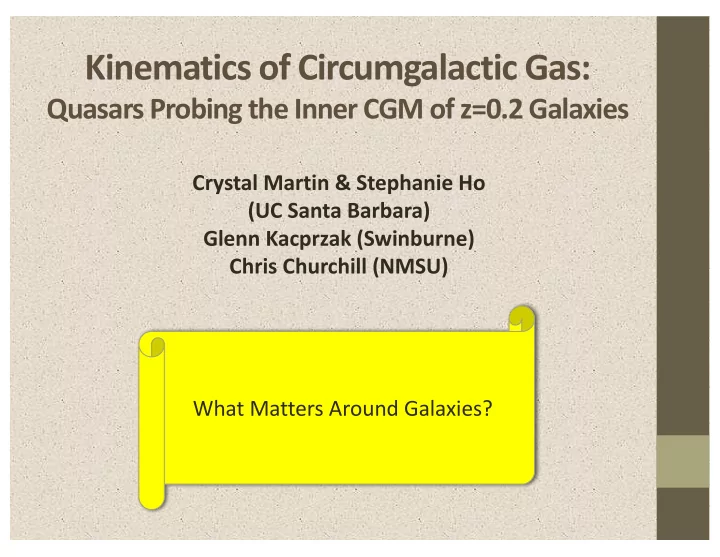 Kinematics of Circumgalactic Gas:
Quasars Probing the Inner CGM of z=0.2 Galaxies

Crystal Martin & Stephanie Ho
(UC Santa Barbara)
Glenn Kacprzak (Swinburne)
Chris Churchill (NMSU)

What Matters Around Galaxies?